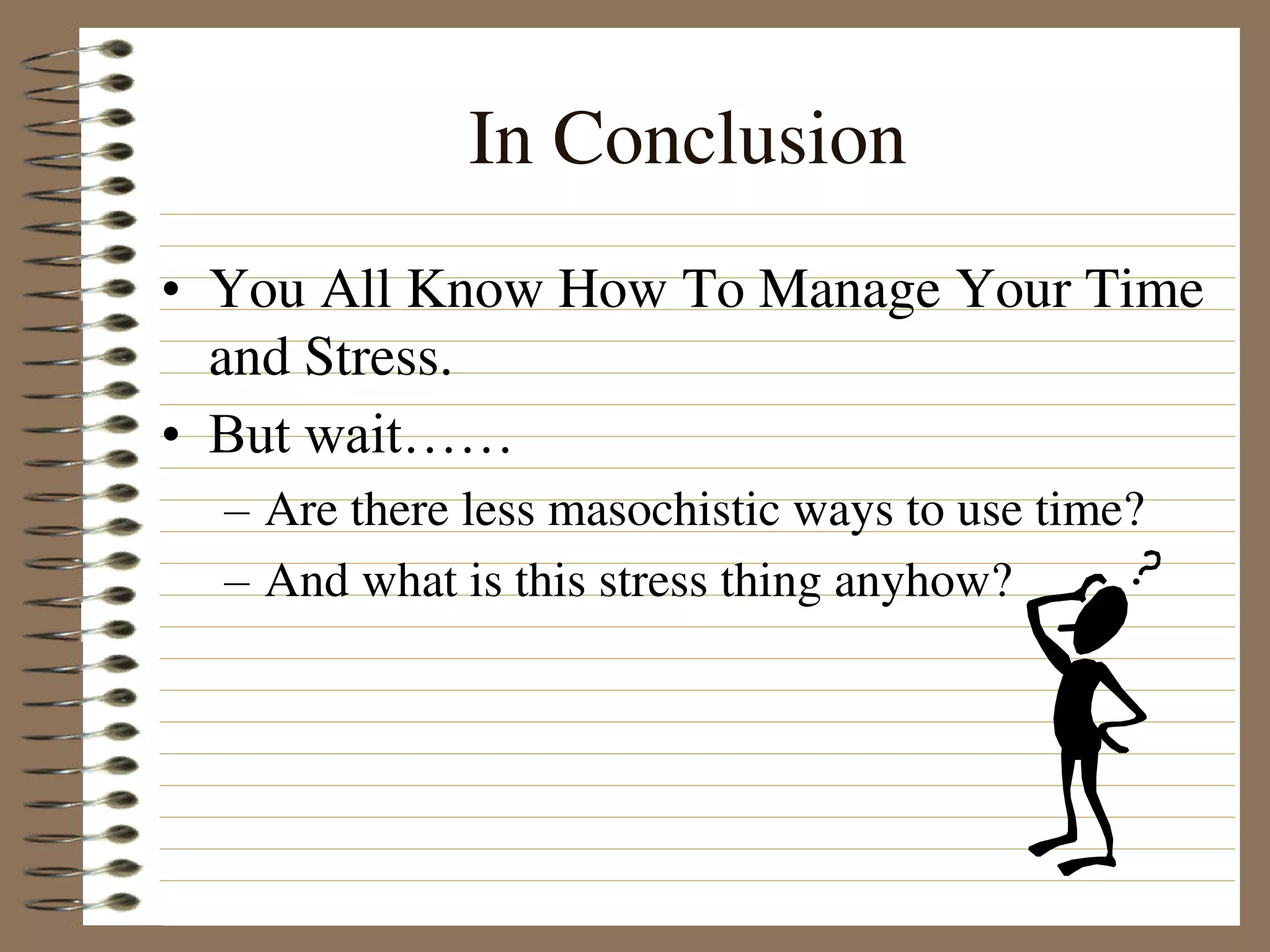 In Conclusion

• You All Know How To Manage Your Time and Stress.
• But wait……
– Are there less masochistic ways to use time?
– And what is this stress thing anyhow?

?